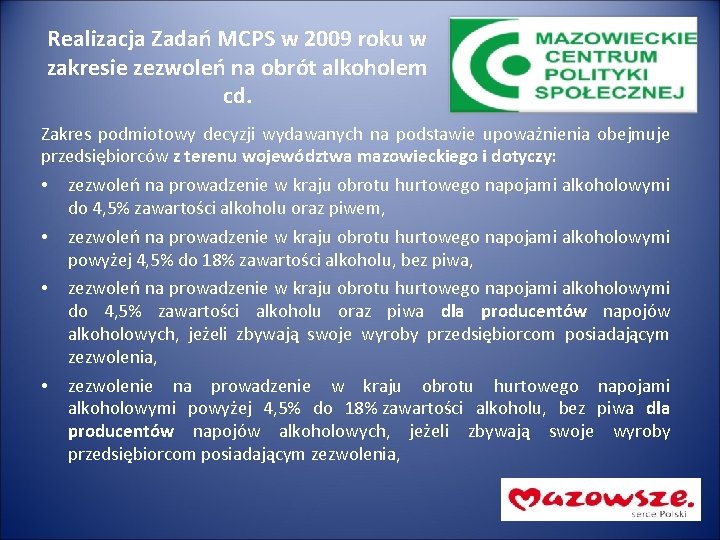 Realizacja Zadań MCPS w 2009 roku w zakresie zezwoleń na obrót alkoholem cd.

MAZOWIECKIE CENTRUM POLITYKI SPOŁECZNEJ

Zakres podmiotowy decyzji wydawanych na podstawie upoważnienia obejmuje przedsiębiorców z terenu województwa mazowieckiego i dotyczy:

• zezwoleń na prowadzenie w kraju obrotu hurtowego napojami alkoholowymi do 4,5% zawartości alkoholu oraz piwem,

• zezwoleń na prowadzenie w kraju obrotu hurtowego napojami alkoholowymi powyżej 4,5% do 18% zawartości alkoholu, bez piwa,

• zezwoleń na prowadzenie w kraju obrotu hurtowego napojami alkoholowymi do 4,5% zawartości alkoholu oraz piwa dla producentów napojów alkoholowych, jeżeli zbywają swoje wyroby przedsiębiorcom posiadającym zezwolenia,

• zezwolenie na prowadzenie w kraju obrotu hurtowego napojami alkoholowymi powyżej 4,5% do 18% zawartości alkoholu, bez piwa dla producentów napojów alkoholowych, jeżeli zbywają swoje wyroby przedsiębiorcom posiadającym zezwolenia,

Mazowsze. serce Polski